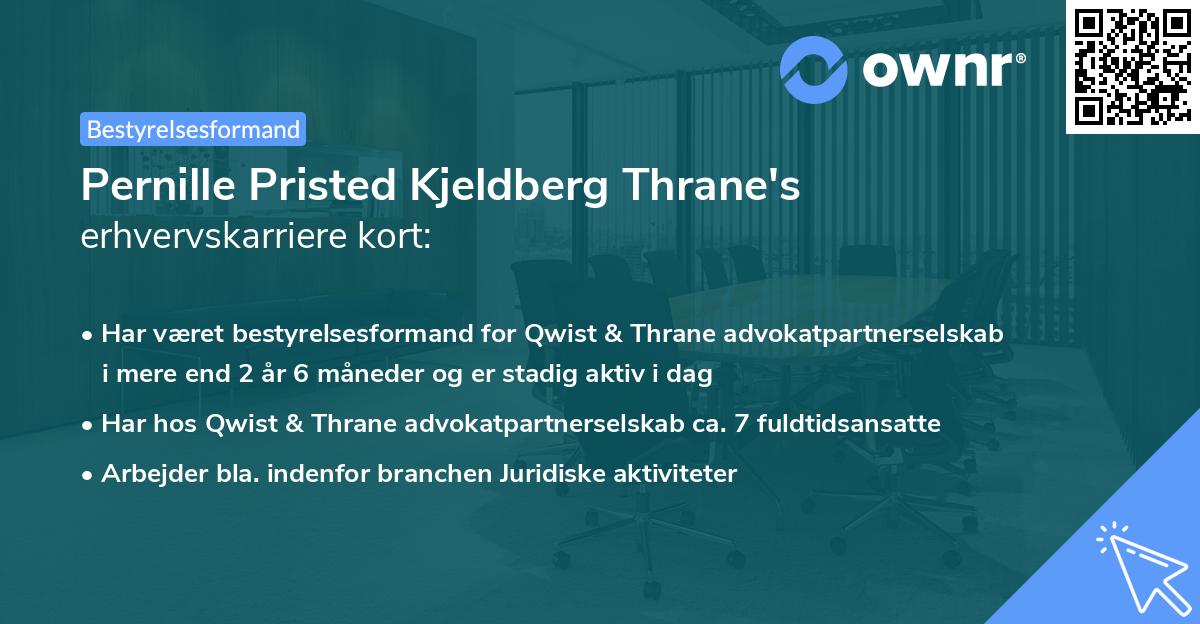 ownr®

Bestyrelsesformand

Pernille Pristed Kjeldberg Thrane's
erhvervskarriere kort:

• Har været bestyrelsesformand for Qwist & Thrane advokatpartnerselskab i mere end 2 år 6 måneder og er stadig aktiv i dag

• Har hos Qwist & Thrane advokatpartnerselskab ca. 7 fuldtidsansatte

• Arbejder bla. indenfor branchen Juridiske aktiviteter